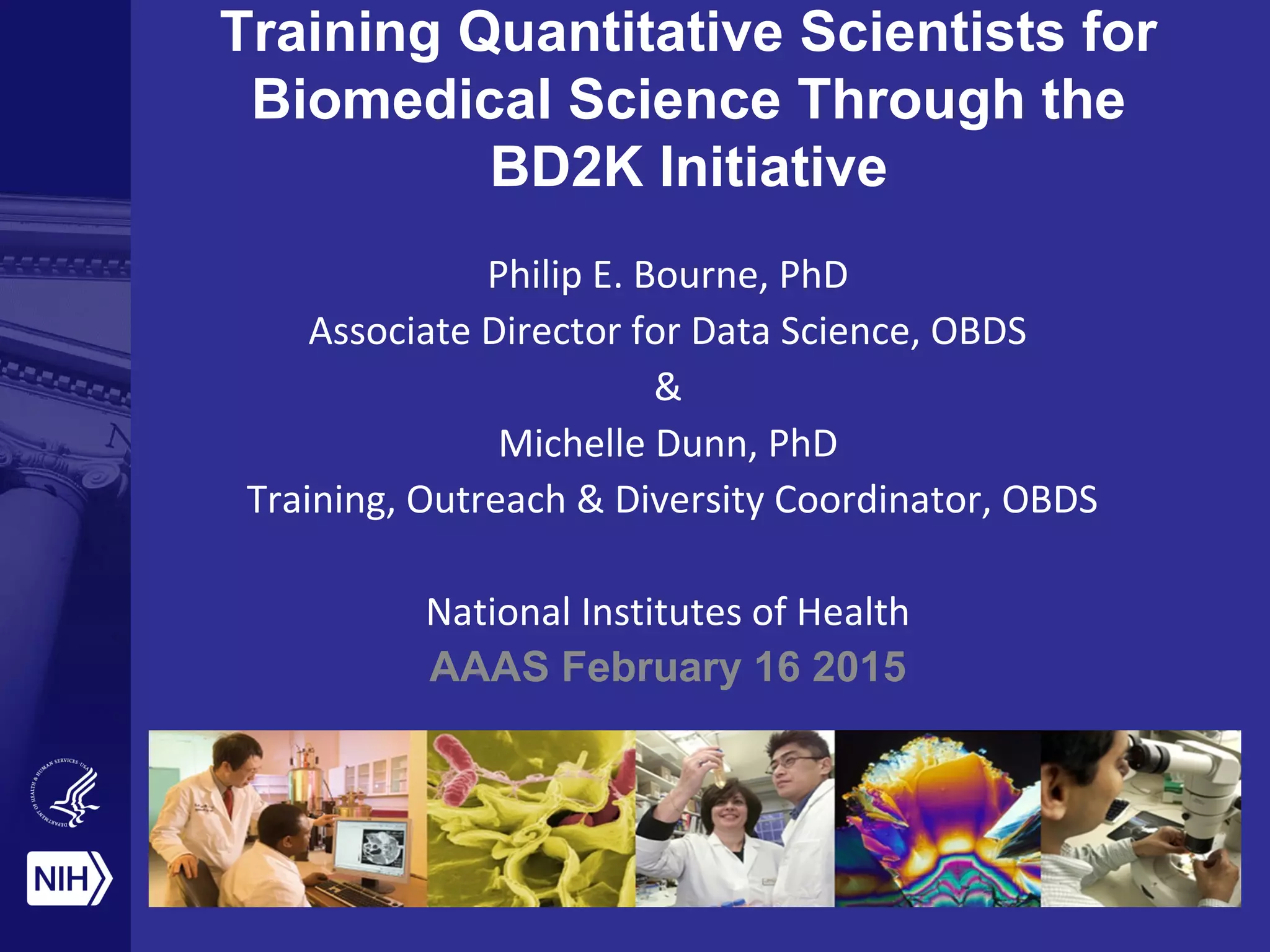 Training Quantitative Scientists for Biomedical Science Through the BD2K Initiative

Philip E. Bourne, PhD
Associate Director for Data Science, OBDS
&
Michelle Dunn, PhD
Training, Outreach & Diversity Coordinator, OBDS

National Institutes of Health
AAAS February 16 2015

DEPARTMENT OF HEALTH & HUMAN SERVICES · USA

NIH